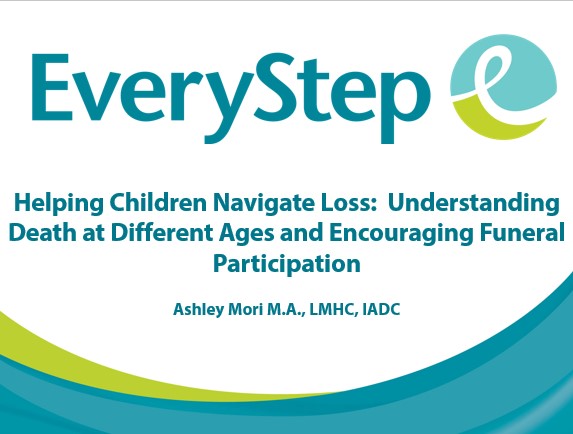 EveryStep

Helping Children Navigate Loss: Understanding Death at Different Ages and Encouraging Funeral Participation

Ashley Mori M.A., LMHC, IADC